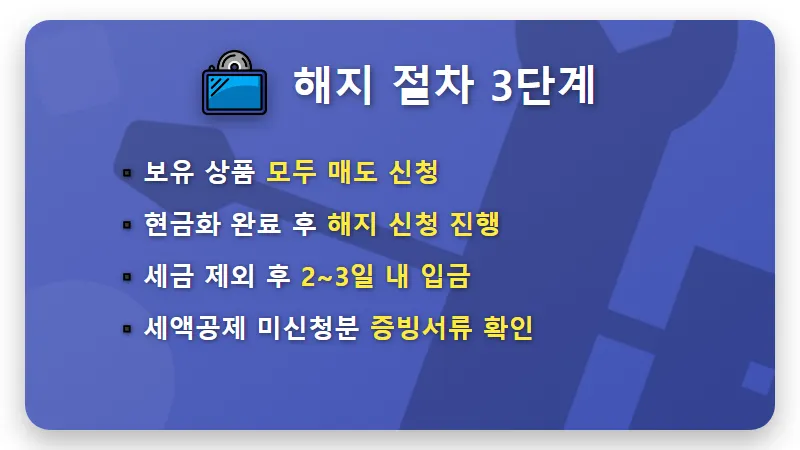 해지 절차 3단계

▪ 보유 상품 모두 매도 신청
▪ 현금화 완료 후 해지 신청 진행
▪ 세금 제외 후 2~3일 내 입금
▪ 세액공제 미신청분 증빙서류 확인